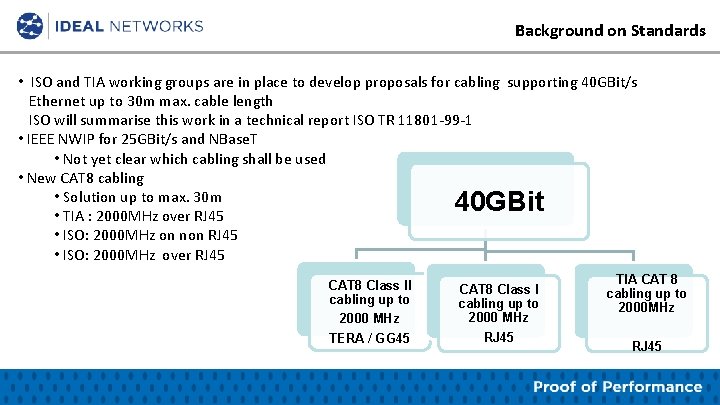 IDEAL NETWORKS

Background on Standards

• ISO and TIA working groups are in place to develop proposals for cabling supporting 40GBit/s Ethernet up to 30m max. cable length
ISO will summarise this work in a technical report ISO TR 11801-99-1
• IEEE NWIP for 25GBit/s and NBaseT
• Not yet clear which cabling shall be used
• New CAT8 cabling
• Solution up to max. 30m
• TIA : 2000MHz over RJ45
• ISO: 2000MHz on non RJ45
• ISO: 2000MHz over RJ45

40GBit

CAT8 Class II cabling up to 2000 MHz
TERA / GG45

CAT8 Class I cabling up to 2000 MHz
RJ45

TIA CAT 8 cabling up to 2000MHz
RJ45

Proof of Performance